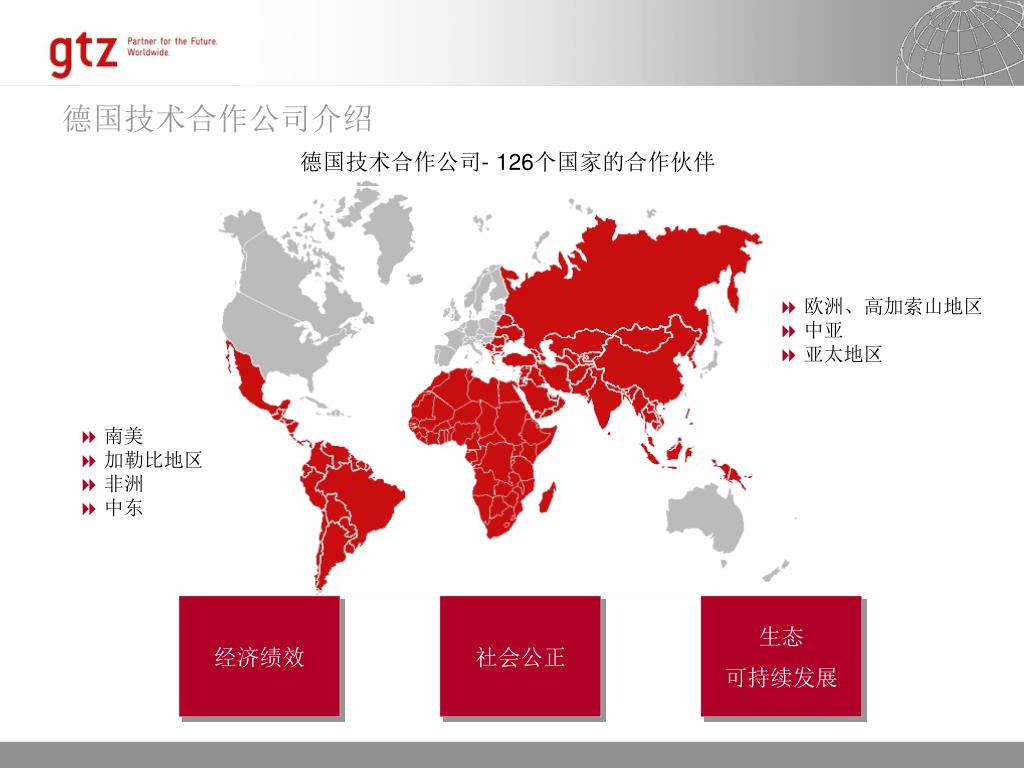 gtz Partner for the Future. Worldwide.

德国技术合作公司介绍

德国技术合作公司- 126个国家的合作伙伴

欧洲、高加索山地区
中亚
亚太地区

南美
加勒比地区
非洲
中东

经济绩效

社会公正

生态
可持续发展